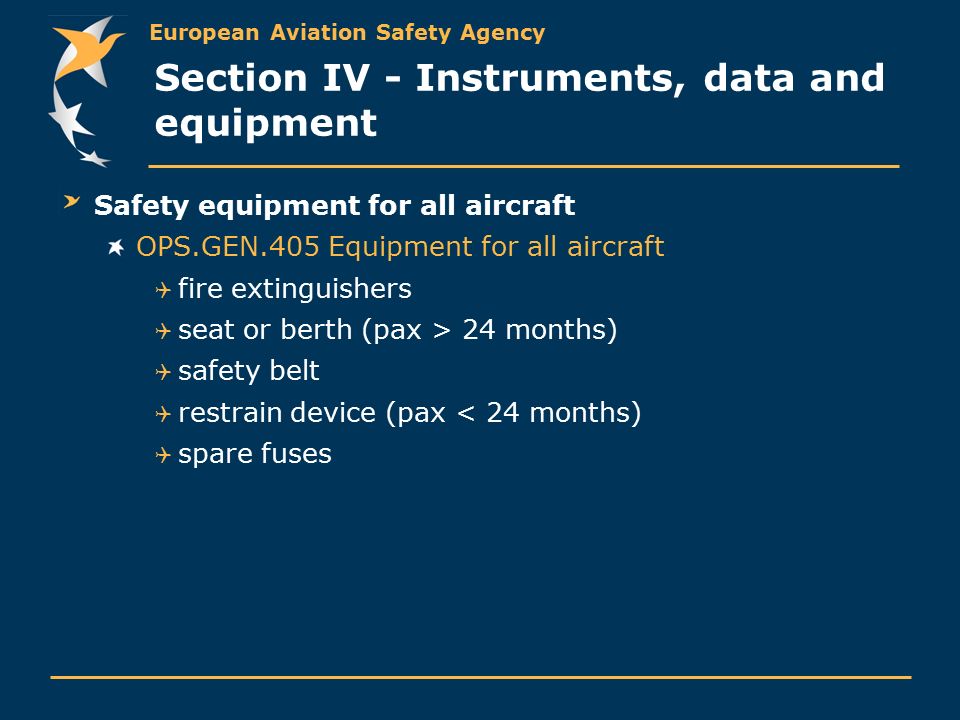 European Aviation Safety Agency

Section IV - Instruments, data and equipment

Safety equipment for all aircraft

OPS.GEN.405 Equipment for all aircraft

fire extinguishers

seat or berth (pax > 24 months)

safety belt

restrain device (pax < 24 months)

spare fuses